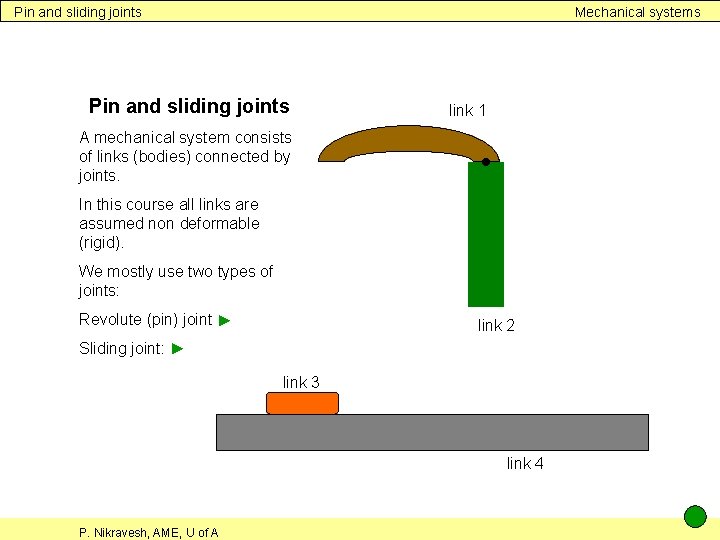 Pin and sliding joints

Mechanical systems

Pin and sliding joints

A mechanical system consists of links (bodies) connected by joints.

In this course all links are assumed non deformable (rigid).

We mostly use two types of joints:

Revolute (pin) joint ►

Sliding joint: ►

link 1

link 2

link 3

link 4

P. Nikravesh, AME, U of A